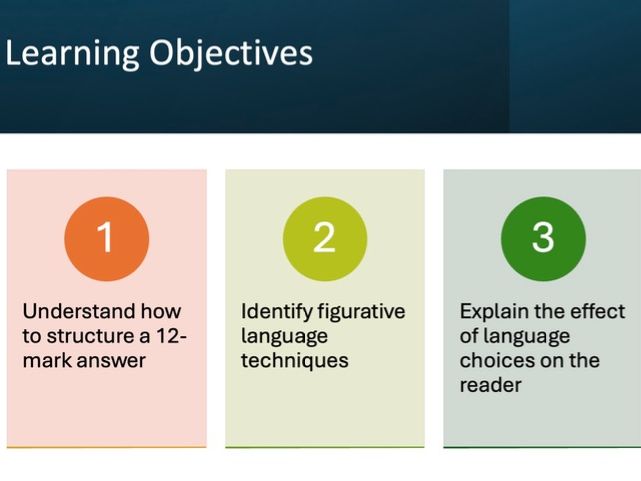 Learning Objectives

1

Understand how to structure a 12-mark answer

2

Identify figurative language techniques

3

Explain the effect of language choices on the reader